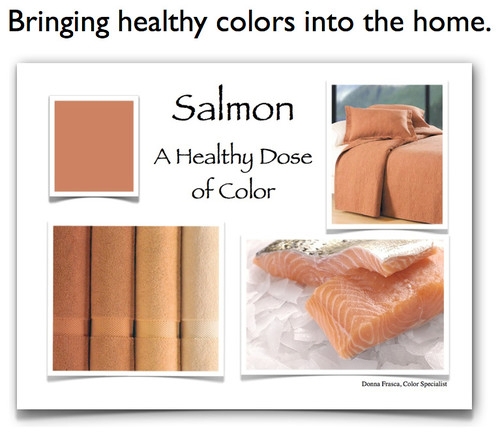 Bringing healthy colors into the home.

Salmon

A Healthy Dose of Color

Donna Frasca, Color Specialist